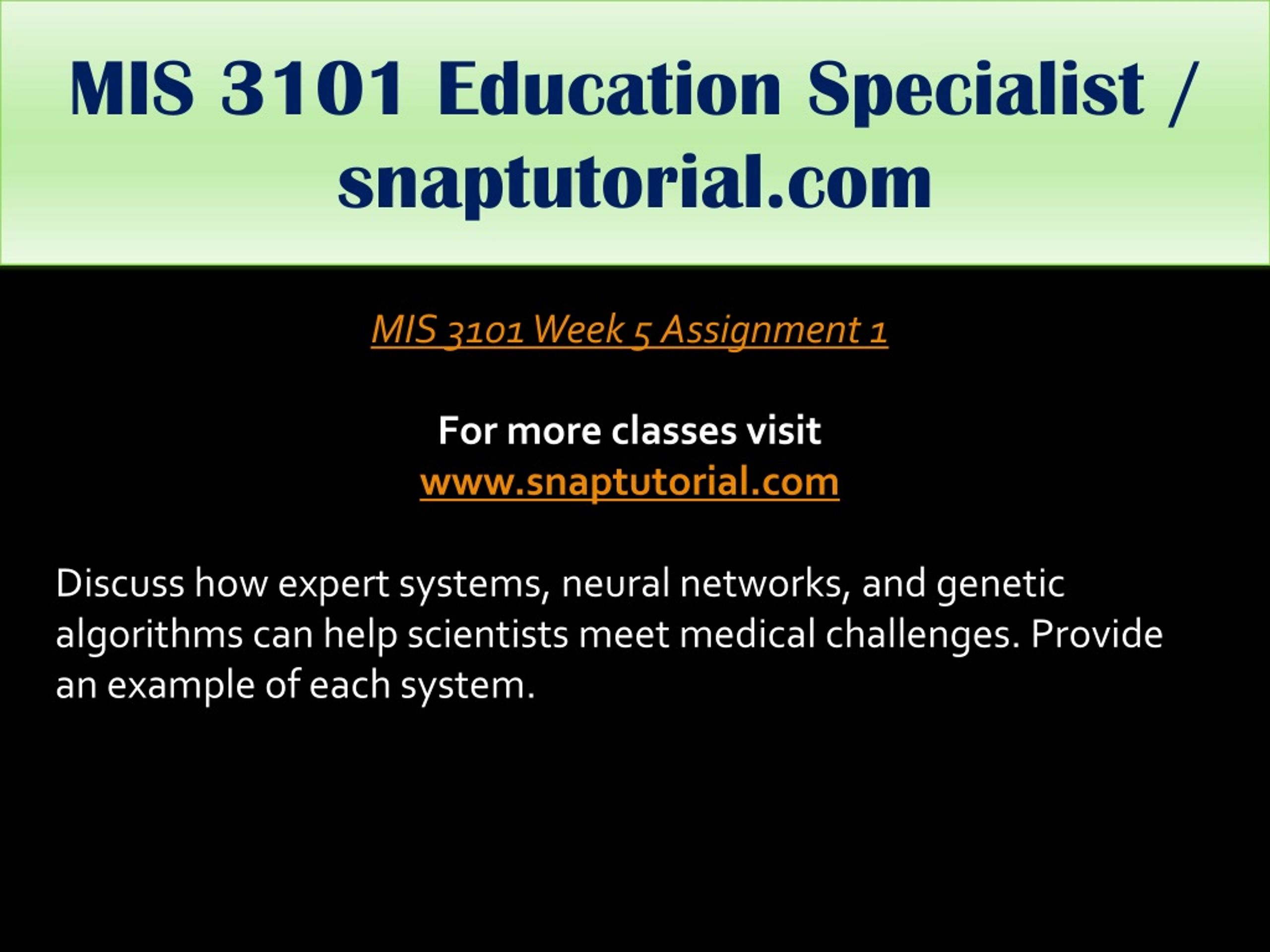 MIS 3101 Education Specialist / snaptutorial.com

MIS 3101 Week 5 Assignment 1

For more classes visit
www.snaptutorial.com

Discuss how expert systems, neural networks, and genetic algorithms can help scientists meet medical challenges. Provide an example of each system.